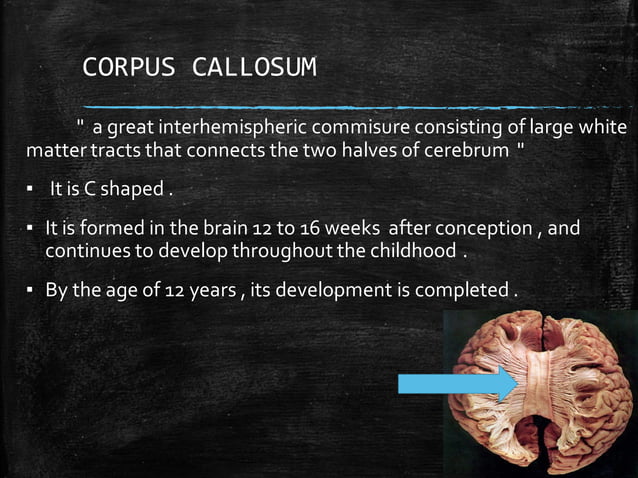 CORPUS CALLOSUM

" a great interhemispheric commisure consisting of large white matter tracts that connects the two halves of cerebrum "

▪ It is C shaped .

▪ It is formed in the brain 12 to 16 weeks after conception , and continues to develop throughout the childhood .

▪ By the age of 12 years , its development is completed .